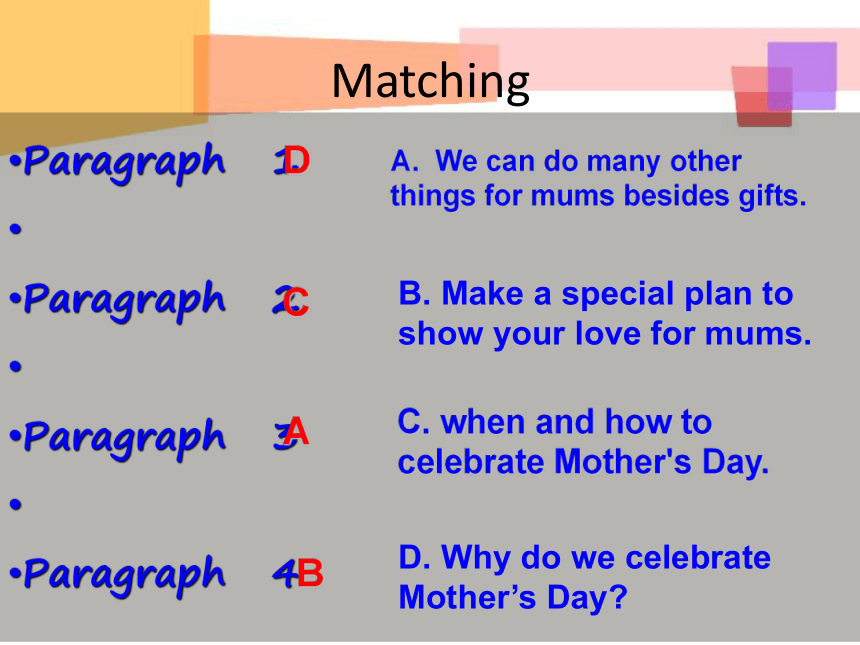 Matching

•Paragraph 1. D

•

•Paragraph 2. C

•

•Paragraph 3. A

•

•Paragraph 4. B

A. We can do many other things for mums besides gifts.

B. Make a special plan to show your love for mums.

C. when and how to celebrate Mother's Day.

D. Why do we celebrate Mother's Day?